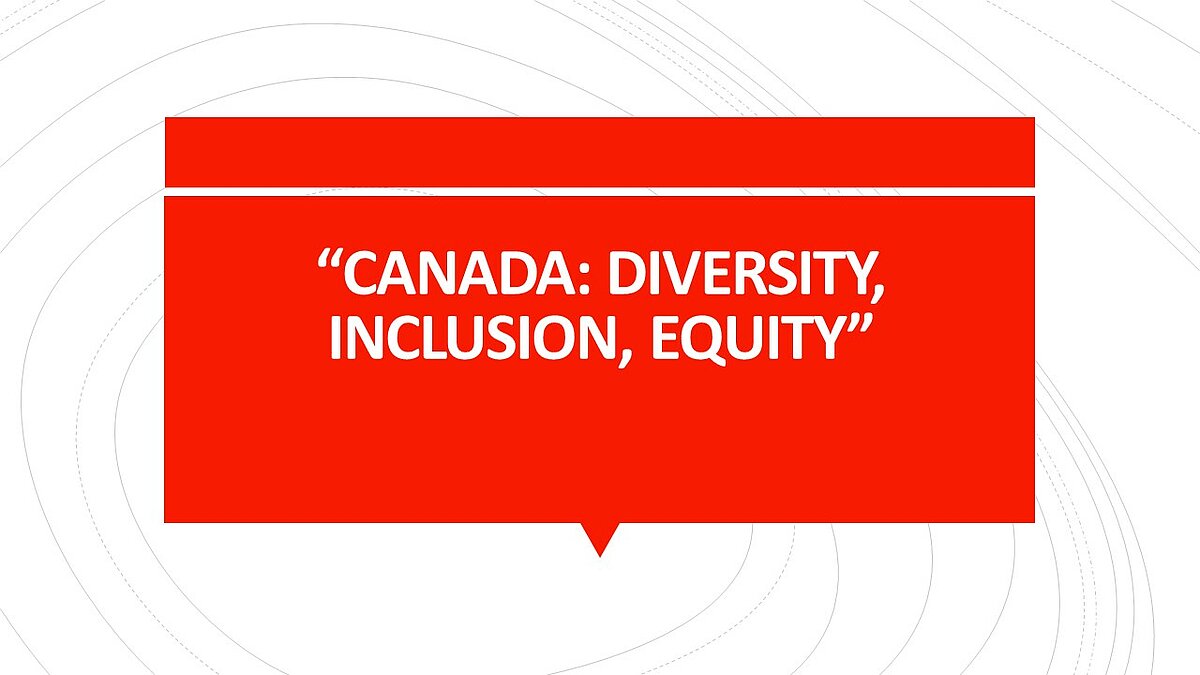 “CANADA: DIVERSITY, INCLUSION, EQUITY”